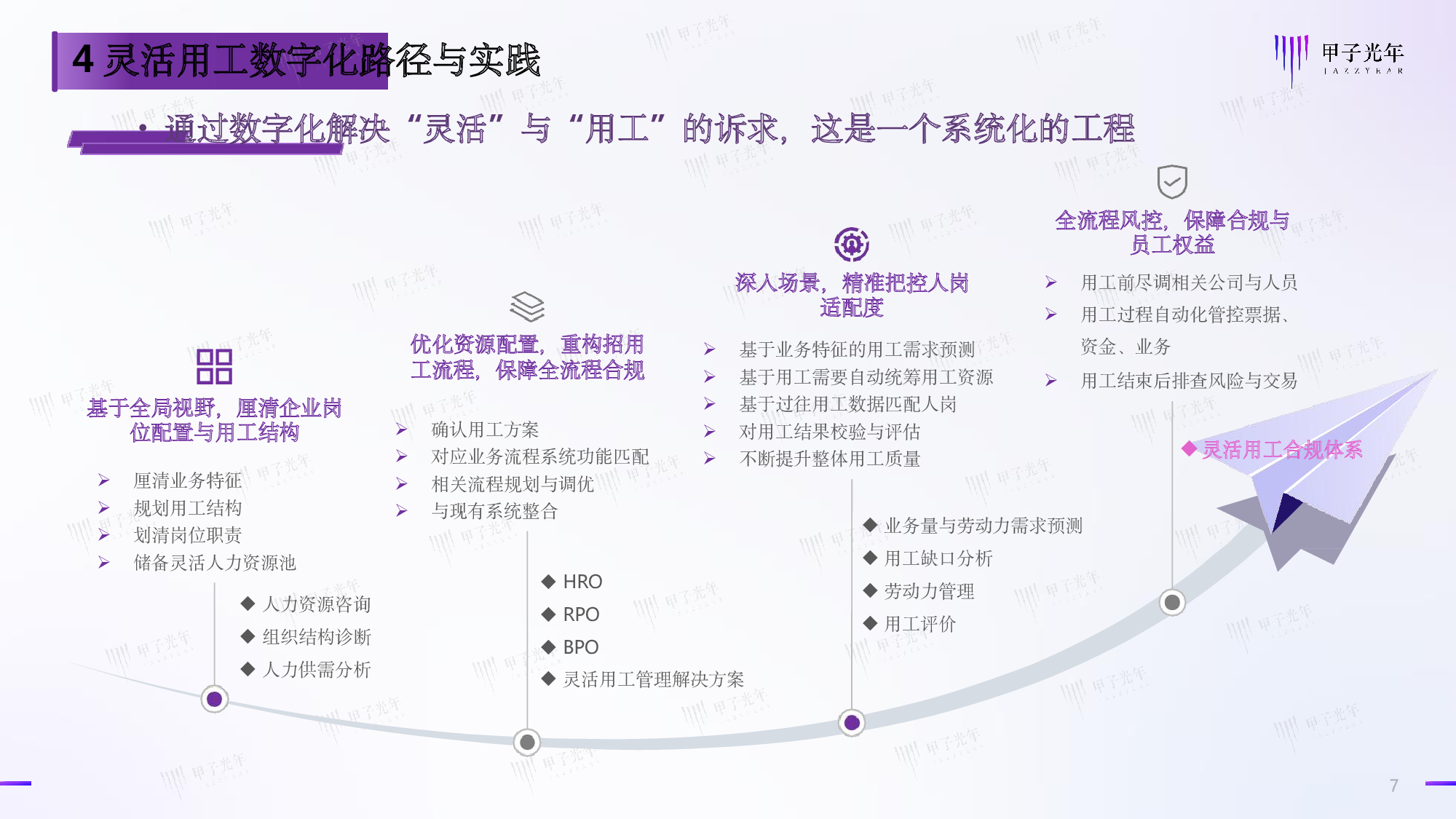 4 灵活用工数字化路径与实践

甲子光年 JAZZYEAR

• 通过数字化解决“灵活”与“用工”的诉求，这是一个系统化的工程

基于全局视野，厘清企业岗位配置与用工结构

➢ 厘清业务特征
➢ 规划用工结构
➢ 划清岗位职责
➢ 储备灵活人力资源池

◆ 人力资源咨询
◆ 组织结构诊断
◆ 人力供需分析

优化资源配置，重构招用工流程，保障全流程合规

➢ 确认用工方案
➢ 对应业务流程系统功能匹配
➢ 相关流程规划与调优
➢ 与现有系统整合

◆ HRO
◆ RPO
◆ BPO
◆ 灵活用工管理解决方案

深入场景，精准把控人岗适配度

➢ 基于业务特征的用工需求预测
➢ 基于用工需要自动统筹用工资源
➢ 基于过往用工数据匹配人岗
➢ 对用工结果校验与评估
➢ 不断提升整体用工质量

◆ 业务量与劳动力需求预测
◆ 用工缺口分析
◆ 劳动力管理
◆ 用工评价

全流程风控，保障合规与员工权益

➢ 用工前尽调相关公司与人员
➢ 用工过程自动化管控票据、资金、业务
➢ 用工结束后排查风险与交易

◆ 灵活用工合规体系

7